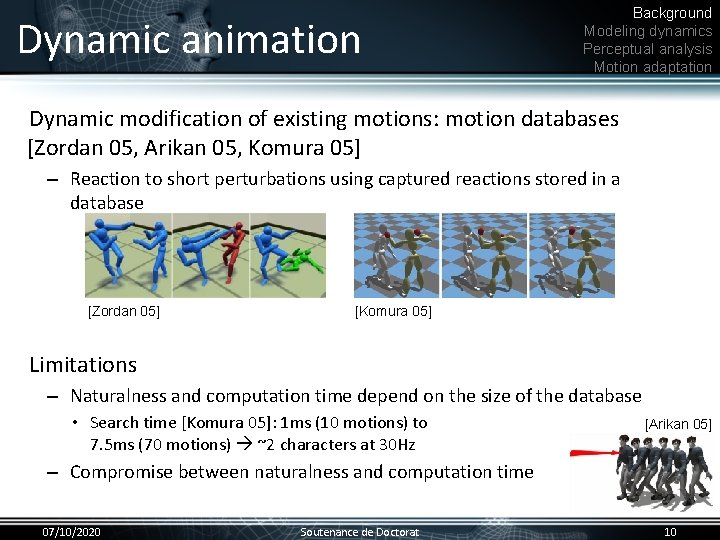 Dynamic animation

Background
Modeling dynamics
Perceptual analysis
Motion adaptation

Dynamic modification of existing motions: motion databases [Zordan 05, Arikan 05, Komura 05]

– Reaction to short perturbations using captured reactions stored in a database

[Zordan 05]

[Komura 05]

Limitations

– Naturalness and computation time depend on the size of the database

• Search time [Komura 05]: 1ms (10 motions) to 7.5ms (70 motions) → ~2 characters at 30Hz

– Compromise between naturalness and computation time

[Arikan 05]

07/10/2020

Soutenance de Doctorat

10